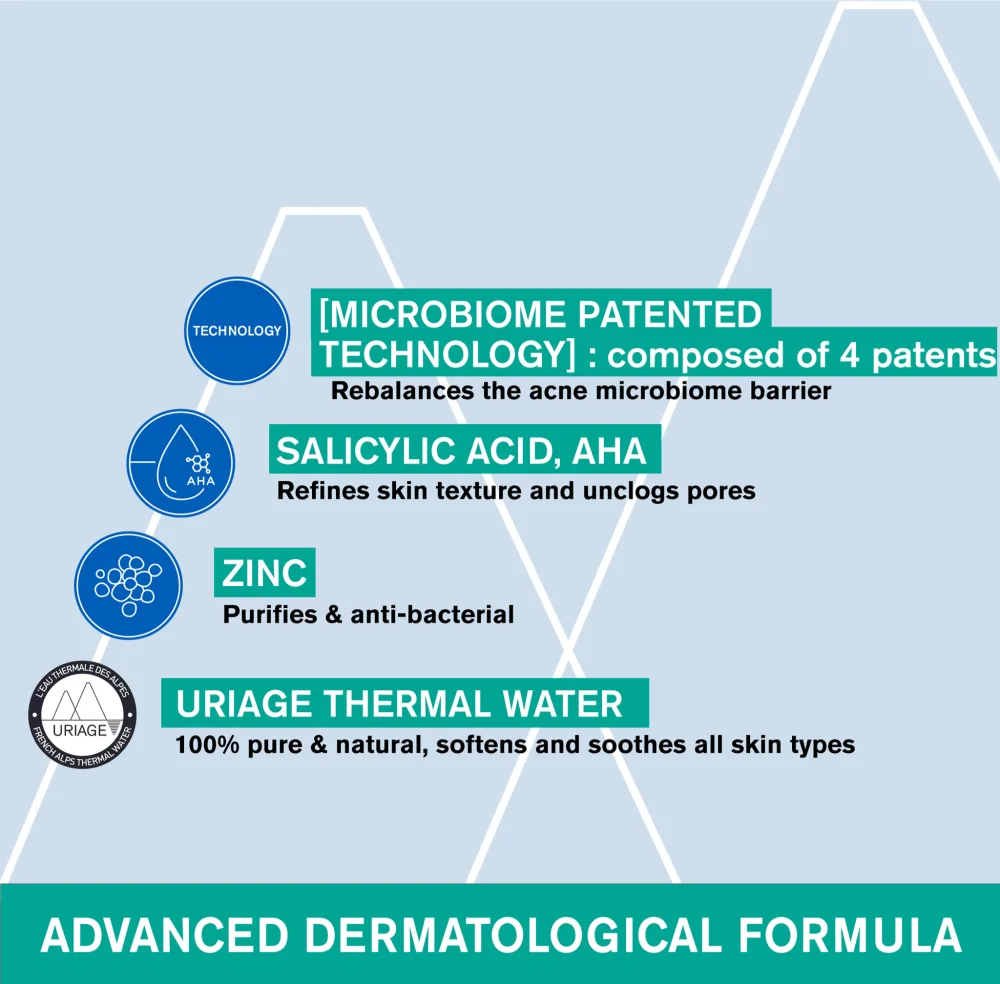 TECHNOLOGY

[MICROBIOME PATENTED TECHNOLOGY] : composed of 4 patents

Rebalances the acne microbiome barrier

AHA

SALICYLIC ACID, AHA

Refines skin texture and unclogs pores

ZINC

Purifies & anti-bacterial

L'EAU THERMALE DES ALPES
URIAGE
FRENCH ALPS THERMAL WATER

URIAGE THERMAL WATER

100% pure & natural, softens and soothes all skin types

ADVANCED DERMATOLOGICAL FORMULA